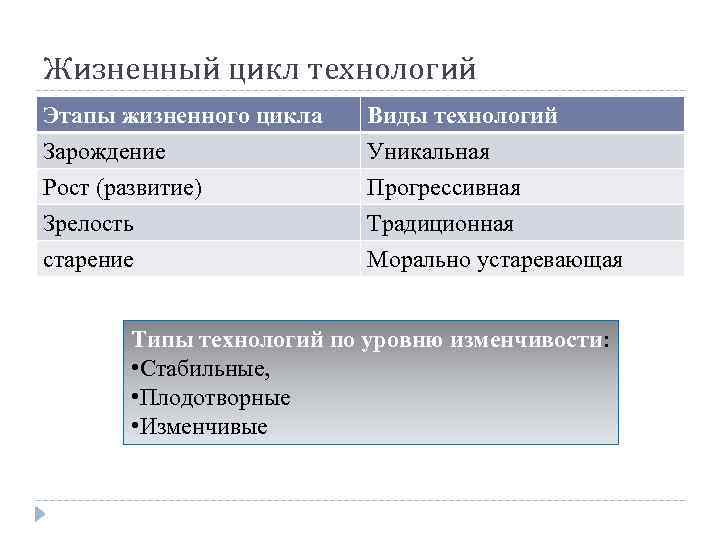 Жизненный цикл технологий

| Этапы жизненного цикла | Виды технологий |
|---|---|
| Зарождение | Уникальная |
| Рост (развитие) | Прогрессивная |
| Зрелость | Традиционная |
| старение | Морально устаревающая |

Типы технологий по уровню изменчивости:
•Стабильные,
•Плодотворные
•Изменчивые